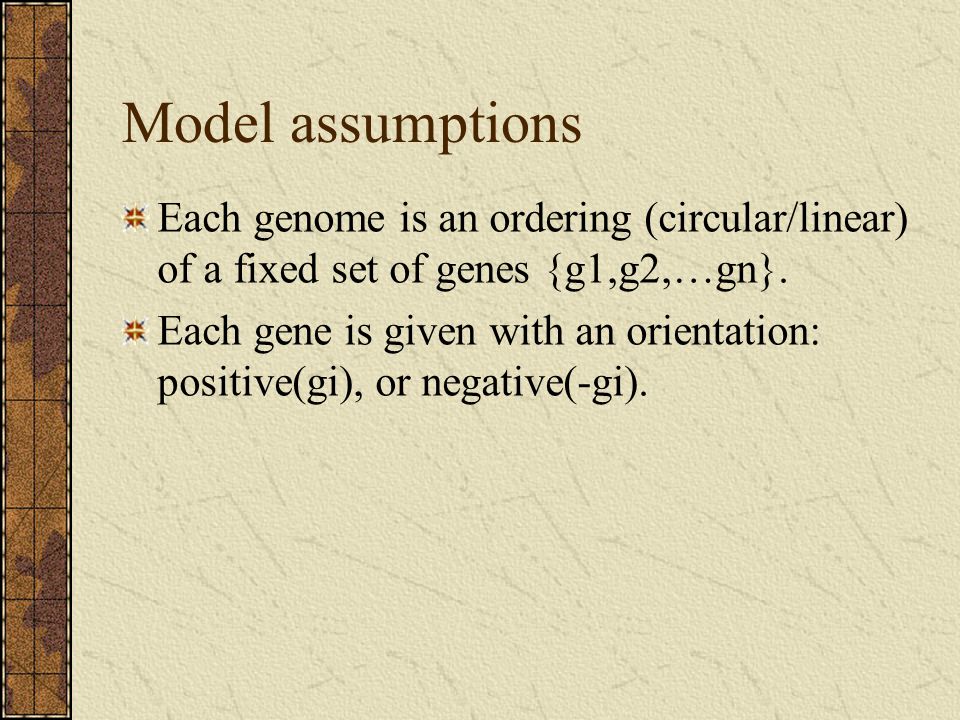 Model assumptions

Each genome is an ordering (circular/linear) of a fixed set of genes {g1,g2,…gn}.

Each gene is given with an orientation: positive(gi), or negative(-gi).